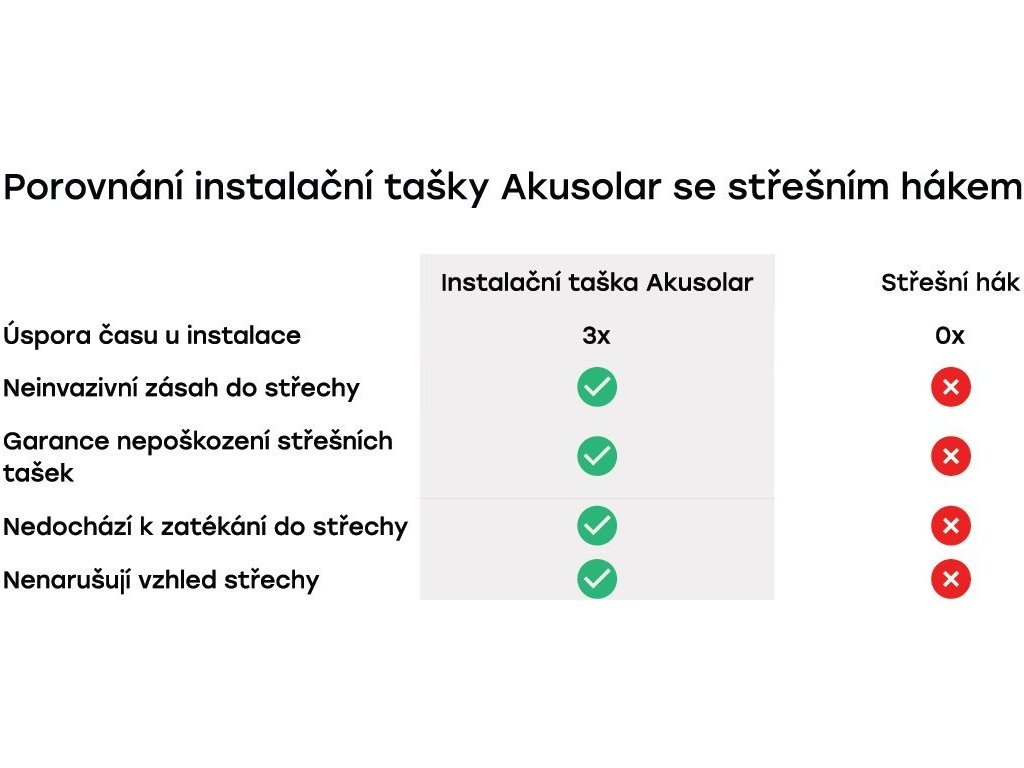 Porovnání instalační tašky Akusolar se střešním hákem

| | Instalační taška Akusolar | Střešní hák |
|---|---|---|
| Úspora času u instalace | 3x | 0x |
| Neinvazivní zásah do střechy | ✓ | ✗ |
| Garance nepoškození střešních tašek | ✓ | ✗ |
| Nedochází k zatékání do střechy | ✓ | ✗ |
| Nenarušují vzhled střechy | ✓ | ✗ |